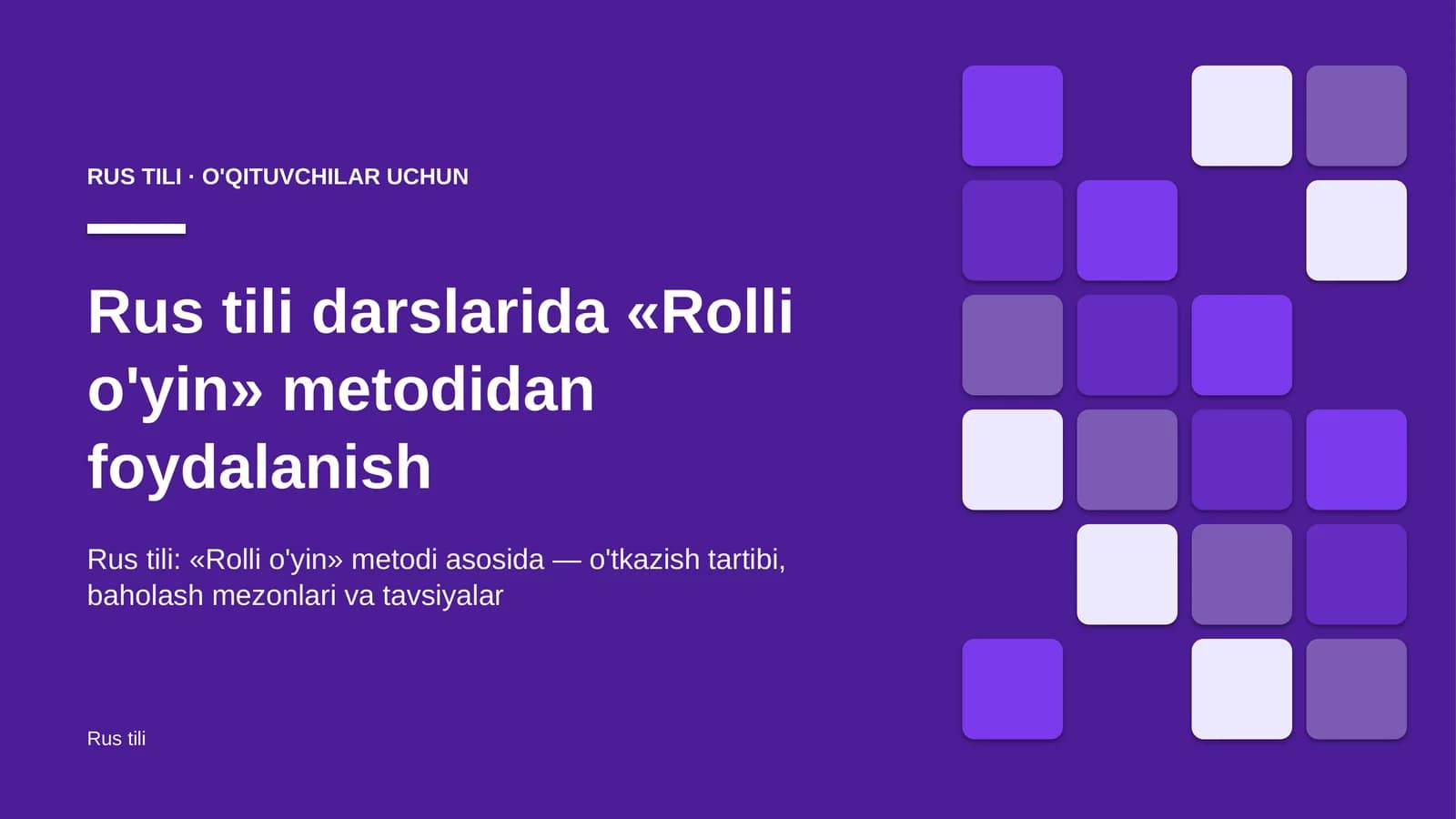 RUS TILI · O'QITUVCHILAR UCHUN

Rus tili darslarida «Rolli o'yin» metodidan foydalanish

Rus tili: «Rolli o'yin» metodi asosida — o'tkazish tartibi, baholash mezonlari va tavsiyalar

Rus tili